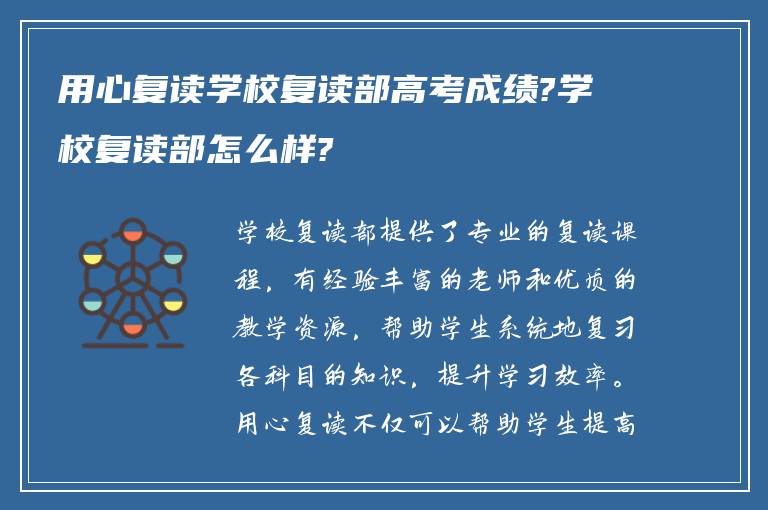 用心复读学校复读部高考成绩?学校复读部怎么样?

学校复读部提供了专业的复读课程，有经验丰富的老师和优质的教学资源，帮助学生系统地复习各科目的知识，提升学习效率。用心复读不仅可以帮助学生提高